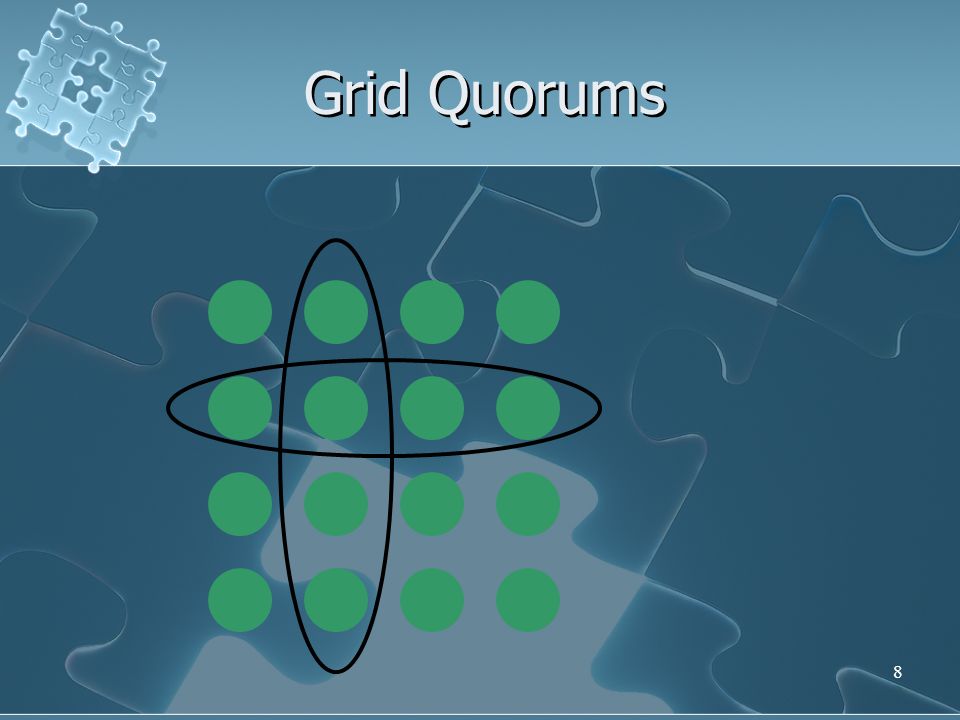 Grid Quorums

8